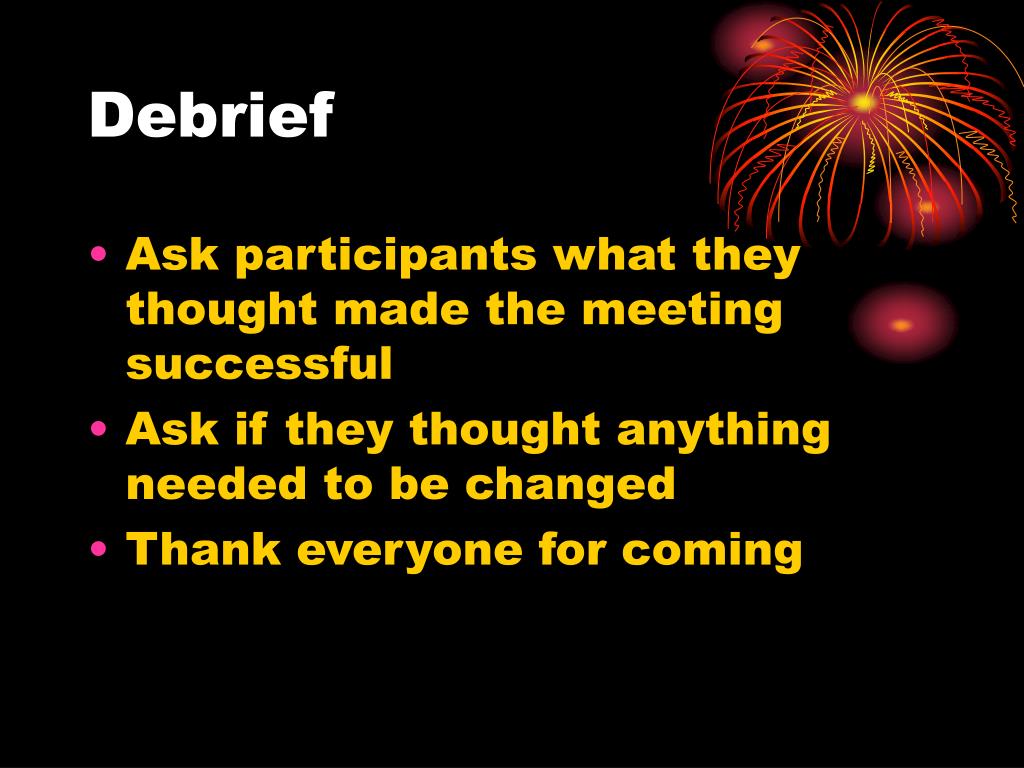 Debrief

• Ask participants what they thought made the meeting successful
• Ask if they thought anything needed to be changed
• Thank everyone for coming